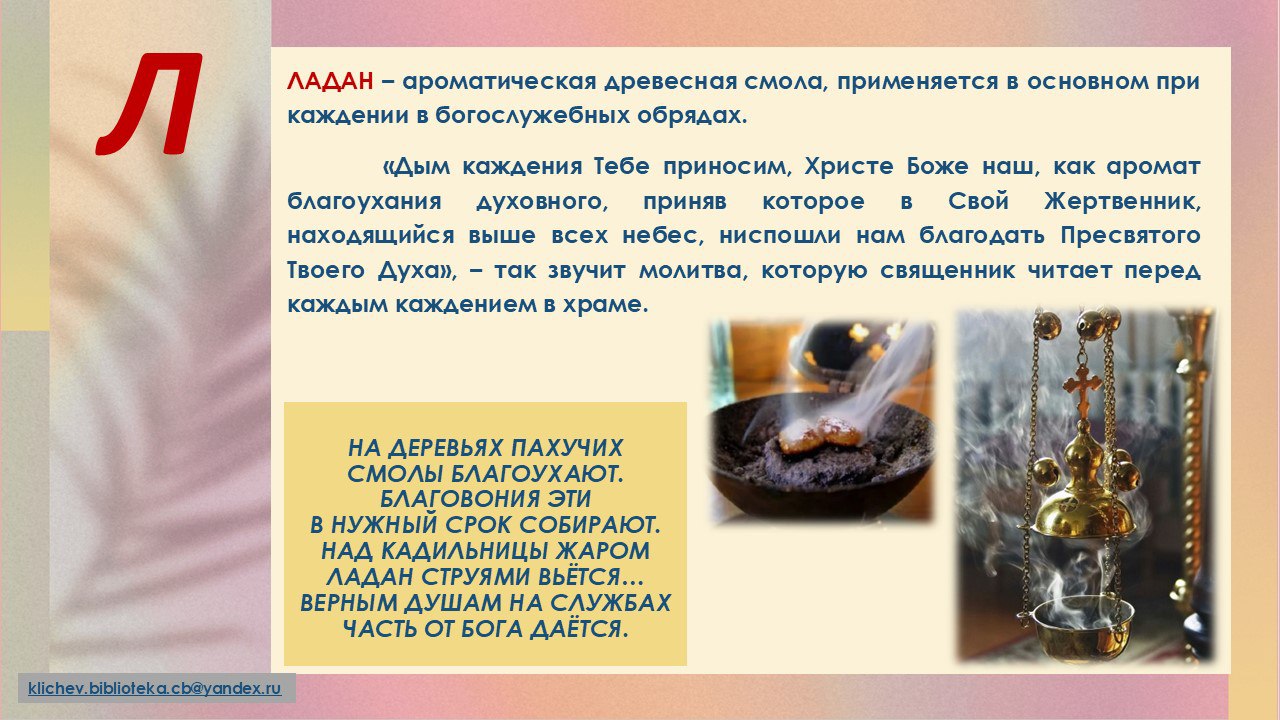 Л

ЛАДАН – ароматическая древесная смола, применяется в основном при каждении в богослужебных обрядах.

«Дым каждения Тебе приносим, Христе Боже наш, как аромат благоухания духовного, приняв которое в Свой Жертвенник, находящийся выше всех небес, ниспошли нам благодать Пресвятого Твоего Духа», – так звучит молитва, которую священник читает перед каждым каждением в храме.

НА ДЕРЕВЬЯХ ПАХУЧИХ
СМОЛЫ БЛАГОУХАЮТ.
БЛАГОВОНИЯ ЭТИ
В НУЖНЫЙ СРОК СОБИРАЮТ.
НАД КАДИЛЬНИЦЫ ЖАРОМ
ЛАДАН СТРУЯМИ ВЬЁТСЯ…
ВЕРНЫМ ДУШАМ НА СЛУЖБАХ
ЧАСТЬ ОТ БОГА ДАЁТСЯ.

klichev.biblioteka.cb@yandex.ru